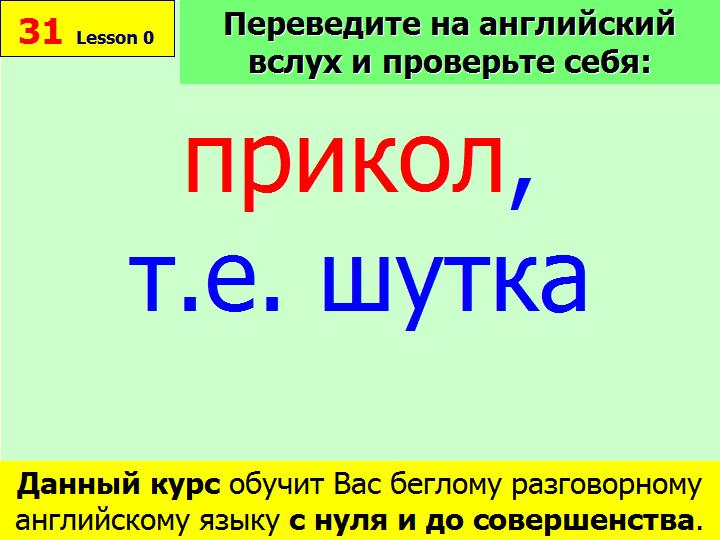 31 Lesson 0

Переведите на английский вслух и проверьте себя:

прикол, т.е. шутка

Данный курс обучит Вас беглому разговорному английскому языку с нуля и до совершенства.